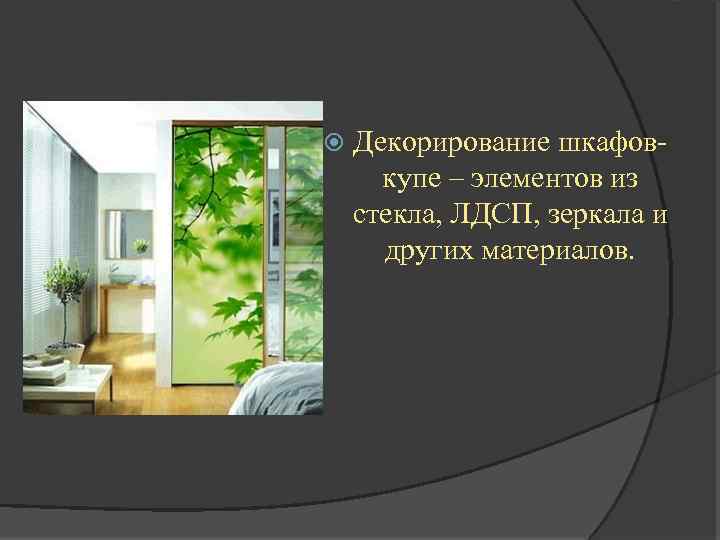 Декорирование шкафов-купе – элементов из стекла, ЛДСП, зеркала и других материалов.